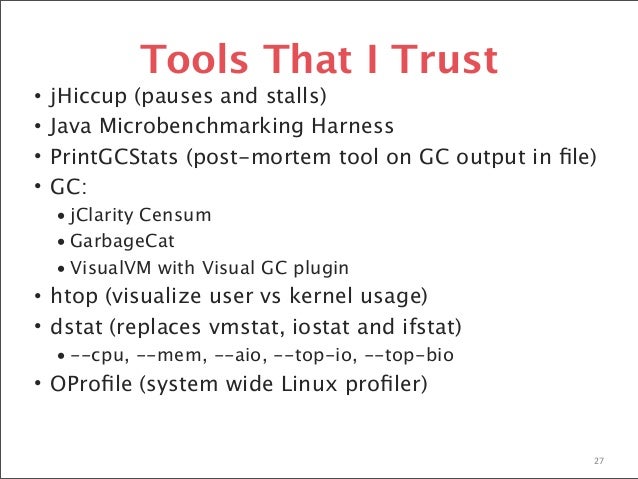 Tools That I Trust

• jHiccup (pauses and stalls)
• Java Microbenchmarking Harness
• PrintGCStats (post-mortem tool on GC output in file)
• GC:
  • jClarity Censum
  • GarbageCat
  • VisualVM with Visual GC plugin
• htop (visualize user vs kernel usage)
• dstat (replaces vmstat, iostat and ifstat)
  • --cpu, --mem, --aio, --top-io, --top-bio
• OProfile (system wide Linux profiler)

27